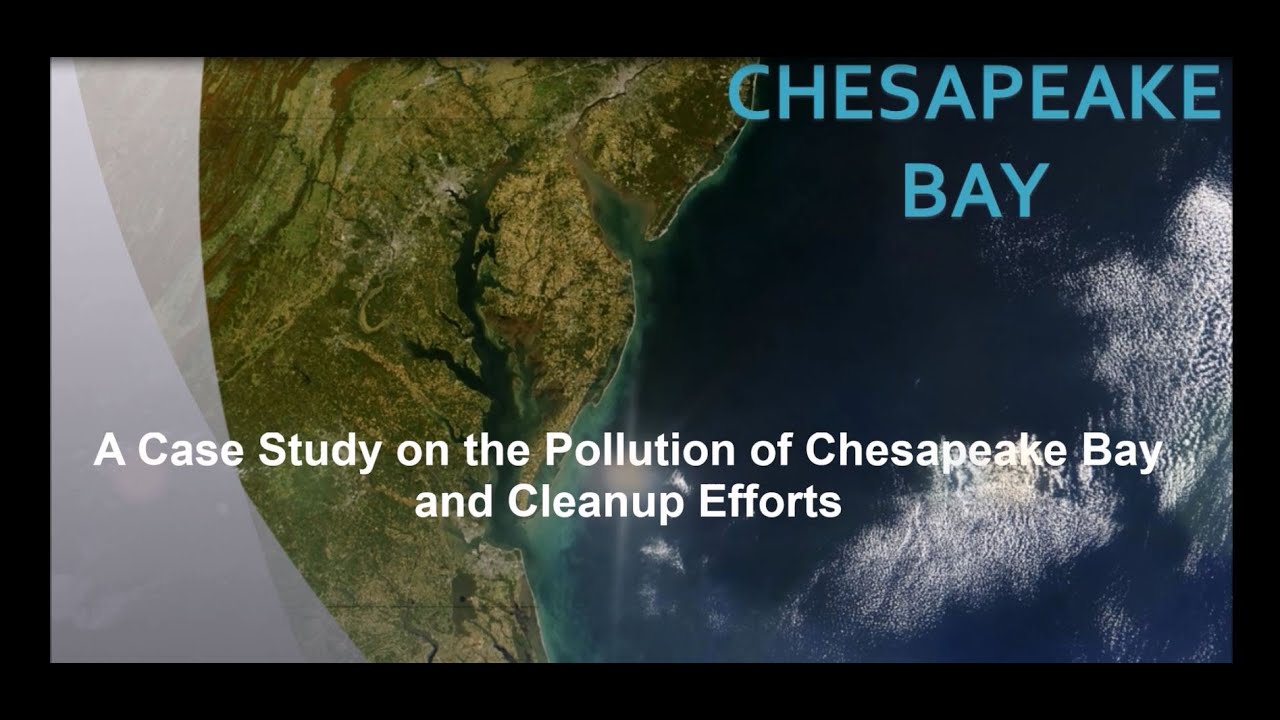 CHESAPEAKE BAY

A Case Study on the Pollution of Chesapeake Bay and Cleanup Efforts